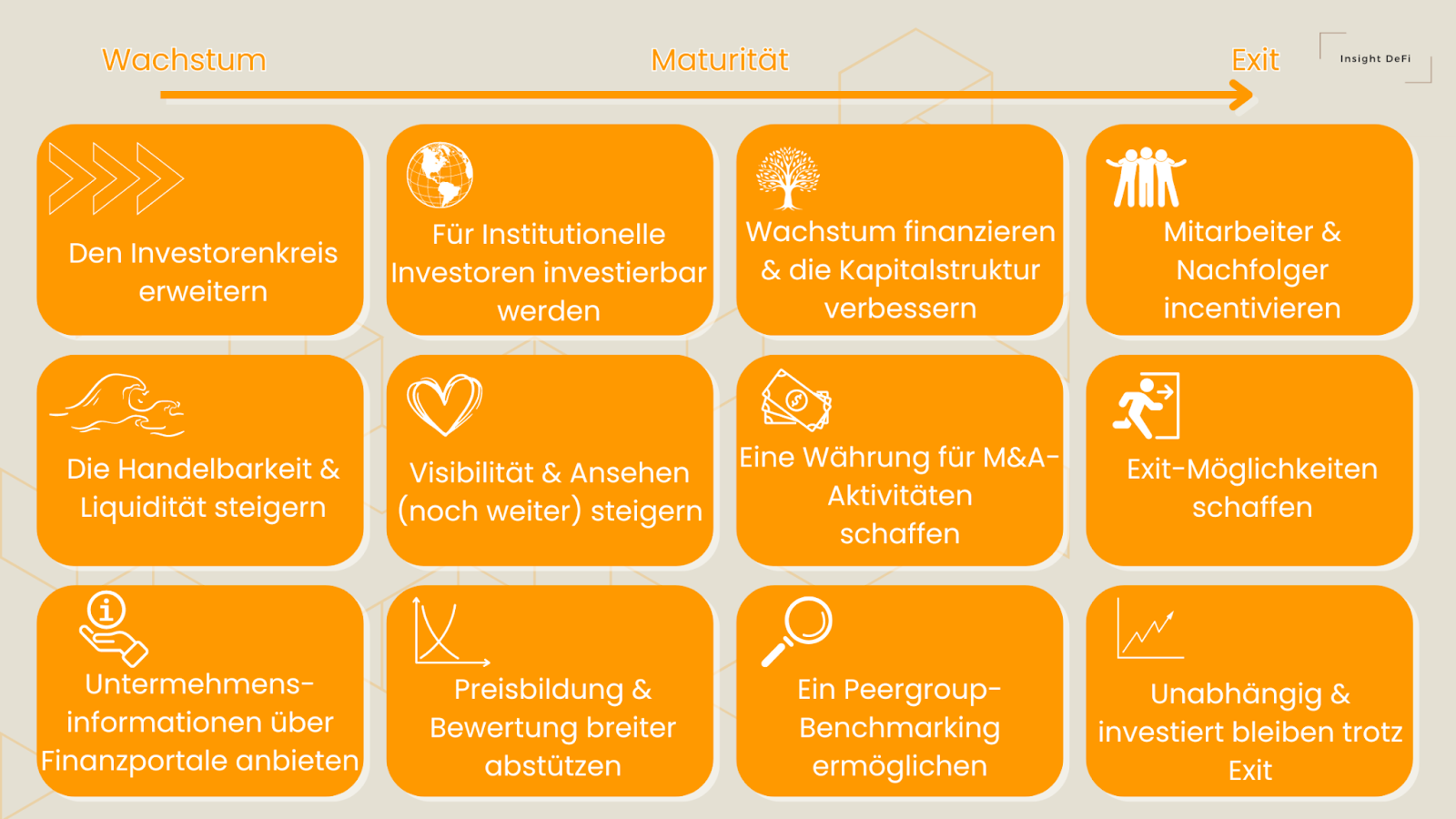 Wachstum

Maturität

Exit

Insight DeFi

Den Investorenkreis erweitern

Für Institutionelle Investoren investierbar werden

Wachstum finanzieren & die Kapitalstruktur verbessern

Mitarbeiter & Nachfolger incentivieren

Die Handelbarkeit & Liquidität steigern

Visibilität & Ansehen (noch weiter) steigern

Eine Währung für M&A-Aktivitäten schaffen

Exit-Möglichkeiten schaffen

Untermehmens-informationen über Finanzportale anbieten

Preisbildung & Bewertung breiter abstützen

Ein Peergroup-Benchmarking ermöglichen

Unabhängig & investiert bleiben trotz Exit